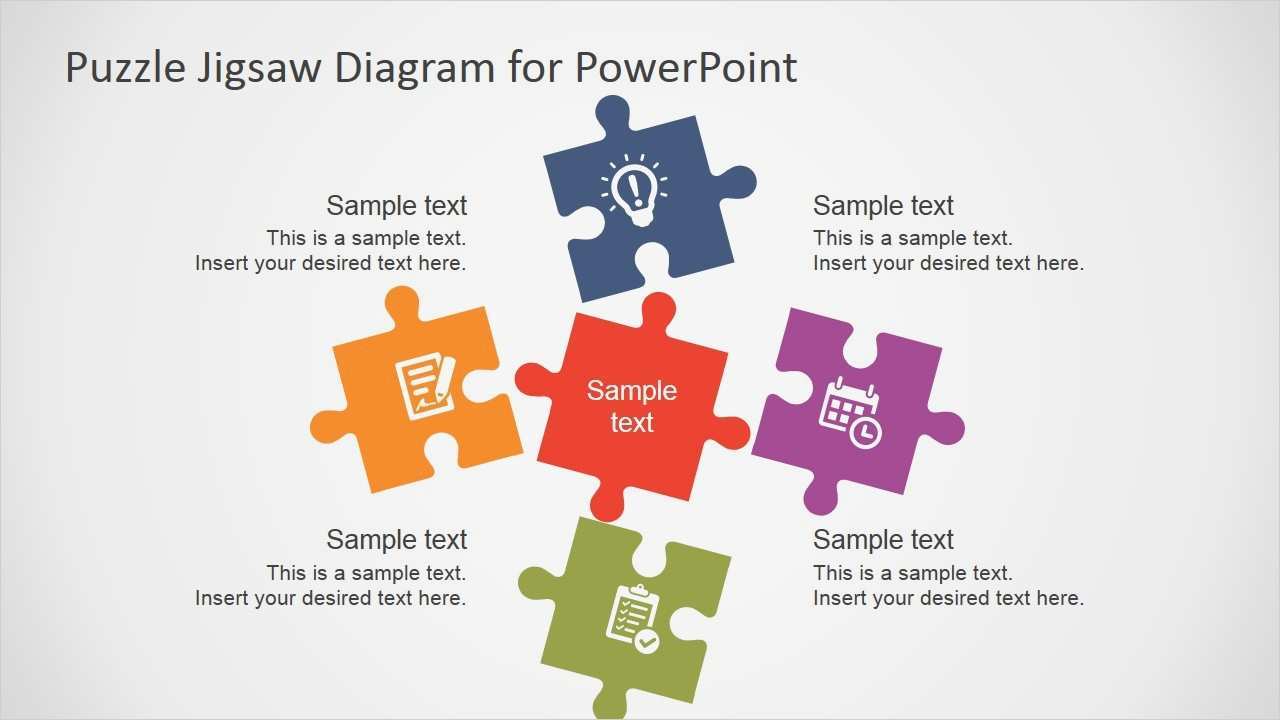 Puzzle Jigsaw Diagram for PowerPoint

Sample text
This is a sample text.
Insert your desired text here.

Sample text
This is a sample text.
Insert your desired text here.

Sample text

Sample text
This is a sample text.
Insert your desired text here.

Sample text
This is a sample text.
Insert your desired text here.